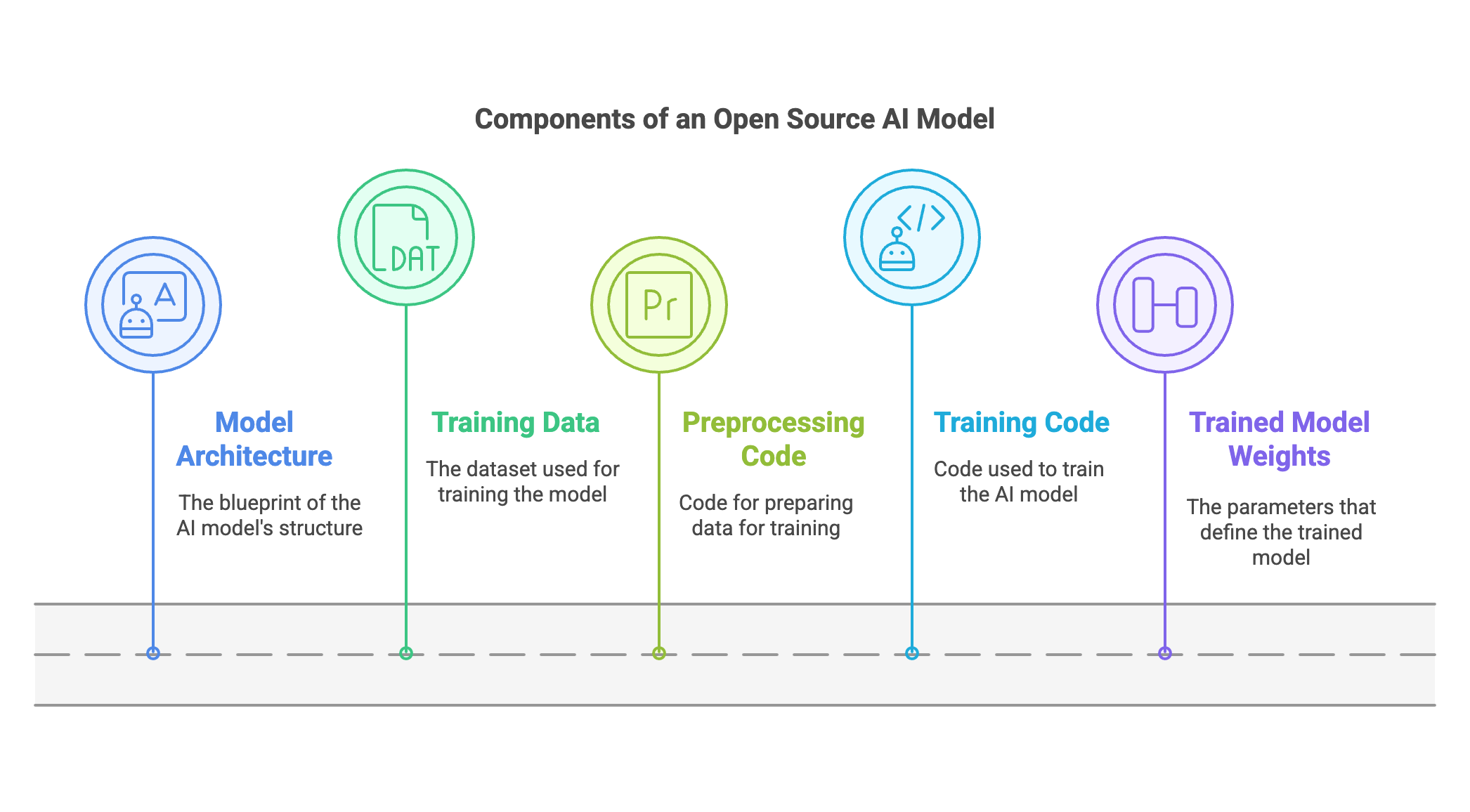 Components of an Open Source AI Model

A

DAT

Pr

</>

Model Architecture

The blueprint of the AI model's structure

Training Data

The dataset used for training the model

Preprocessing Code

Code for preparing data for training

Training Code

Code used to train the AI model

Trained Model Weights

The parameters that define the trained model